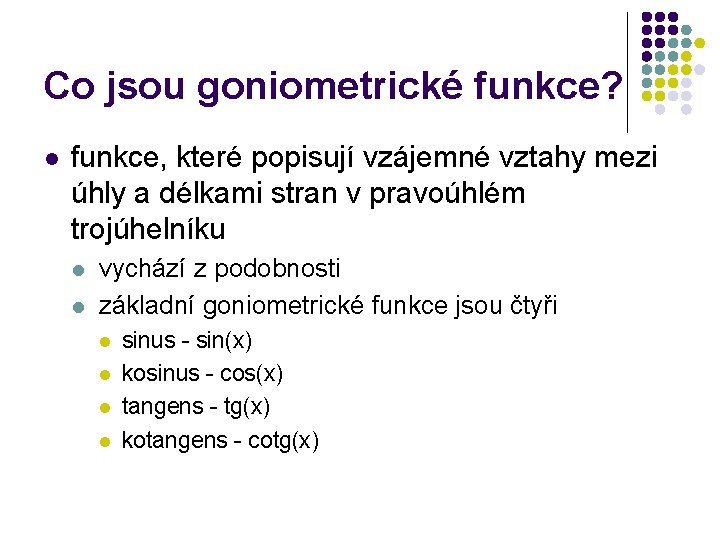 Co jsou goniometrické funkce?

- funkce, které popisují vzájemné vztahy mezi úhly a délkami stran v pravoúhlém trojúhelníku
  - vychází z podobnosti
  - základní goniometrické funkce jsou čtyři
    - sinus - sin(x)
    - kosinus - cos(x)
    - tangens - tg(x)
    - kotangens - cotg(x)